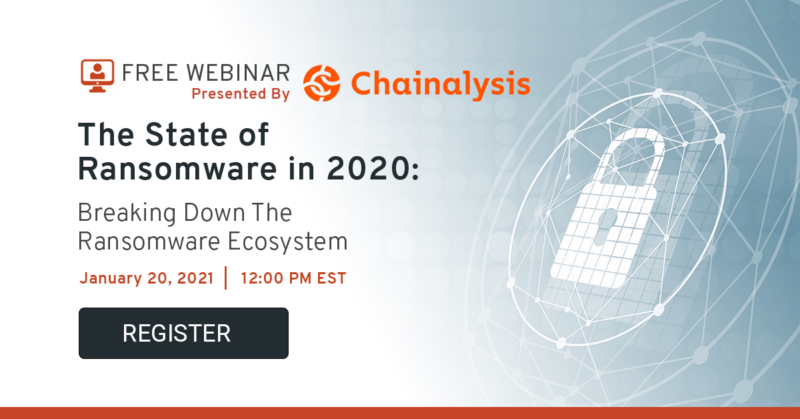 FREE WEBINAR
Presented By
Chainalysis

The State of Ransomware in 2020:

Breaking Down The Ransomware Ecosystem

January 20, 2021 | 12:00 PM EST

REGISTER